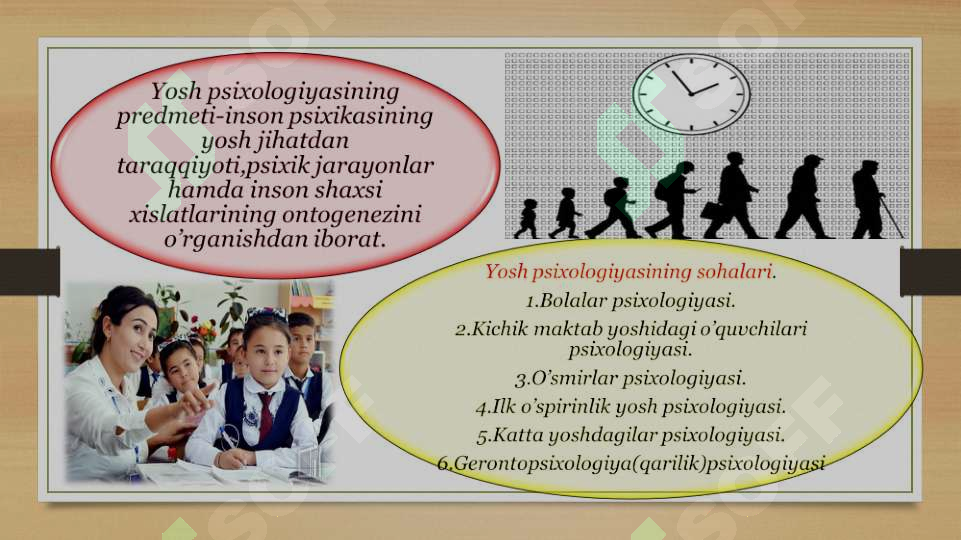 Yosh psixologiyasining predmeti-inson psixikasining yosh jihatdan taraqqiyoti,psixik jarayonlar hamda inson shaxsi xislatlarining ontogenezini o'rganishdan iborat.

Yosh psixologiyasining sohalari.
1.Bolalar psixologiyasi.
2.Kichik maktab yoshidagi o'quvchilari psixologiyasi.
3.O'smirlar psixologiyasi.
4.Ilk o'spirinlik yosh psixologiyasi.
5.Katta yoshdagilar psixologiyasi.
6.Gerontopsixologiya(qarilik)psixologiyasi